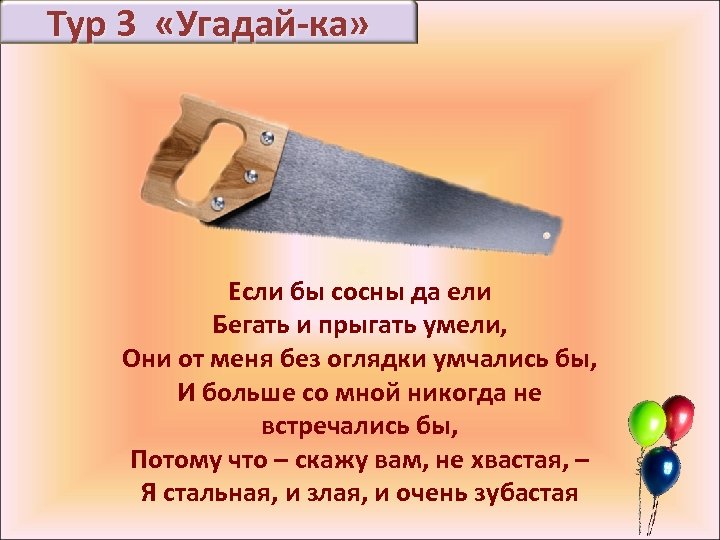 Тур 3 «Угадай-ка»

Если бы сосны да ели
Бегать и прыгать умели,
Они от меня без оглядки умчались бы,
И больше со мной никогда не встречались бы,
Потому что – скажу вам, не хвастая, –
Я стальная, и злая, и очень зубастая